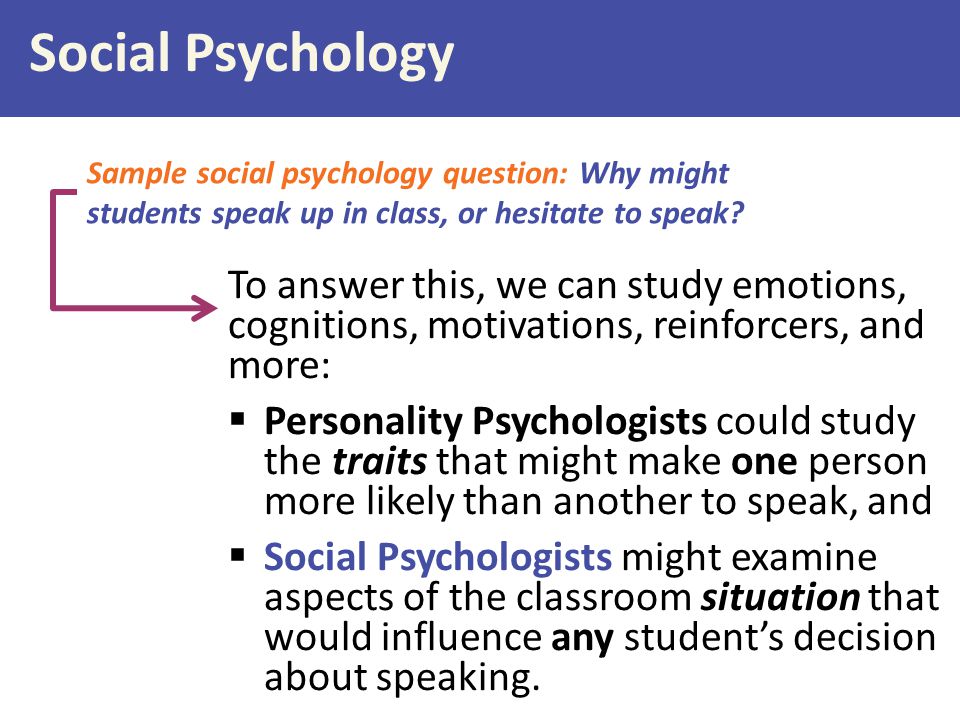 Social Psychology

Sample social psychology question: Why might students speak up in class, or hesitate to speak?

To answer this, we can study emotions, cognitions, motivations, reinforcers, and more:

▪ Personality Psychologists could study the traits that might make one person more likely than another to speak, and

▪ Social Psychologists might examine aspects of the classroom situation that would influence any student's decision about speaking.